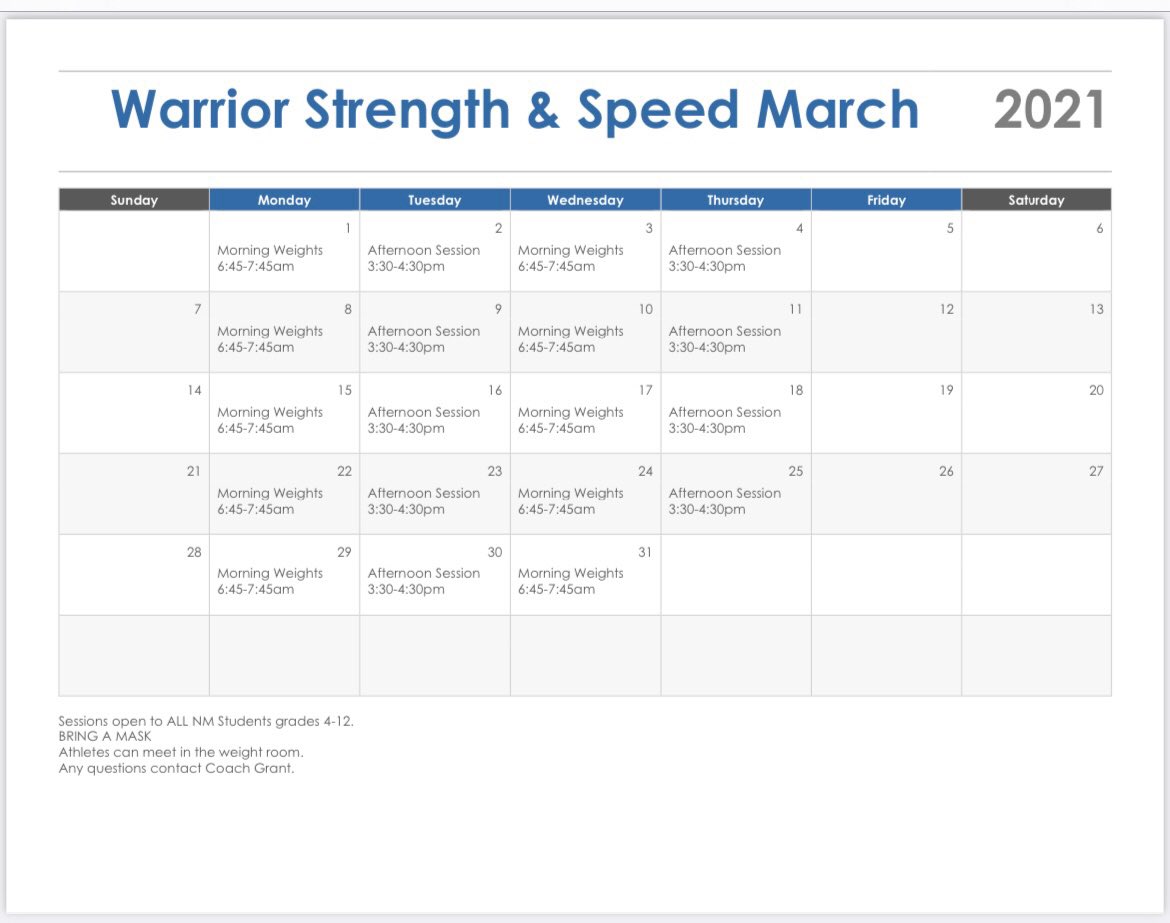 Warrior Strength & Speed March 2021

| Sunday | Monday | Tuesday | Wednesday | Thursday | Friday | Saturday |
|---|---|---|---|---|---|---|
| | 1 Morning Weights 6:45-7:45am | 2 Afternoon Session 3:30-4:30pm | 3 Morning Weights 6:45-7:45am | 4 Afternoon Session 3:30-4:30pm | 5 | 6 |
| 7 | 8 Morning Weights 6:45-7:45am | 9 Afternoon Session 3:30-4:30pm | 10 Morning Weights 6:45-7:45am | 11 Afternoon Session 3:30-4:30pm | 12 | 13 |
| 14 | 15 Morning Weights 6:45-7:45am | 16 Afternoon Session 3:30-4:30pm | 17 Morning Weights 6:45-7:45am | 18 Afternoon Session 3:30-4:30pm | 19 | 20 |
| 21 | 22 Morning Weights 6:45-7:45am | 23 Afternoon Session 3:30-4:30pm | 24 Morning Weights 6:45-7:45am | 25 Afternoon Session 3:30-4:30pm | 26 | 27 |
| 28 | 29 Morning Weights 6:45-7:45am | 30 Afternoon Session 3:30-4:30pm | 31 Morning Weights 6:45-7:45am | | | |
| | | | | | | |

Sessions open to ALL NM Students grades 4-12.
BRING A MASK
Athletes can meet in the weight room.
Any questions contact Coach Grant.